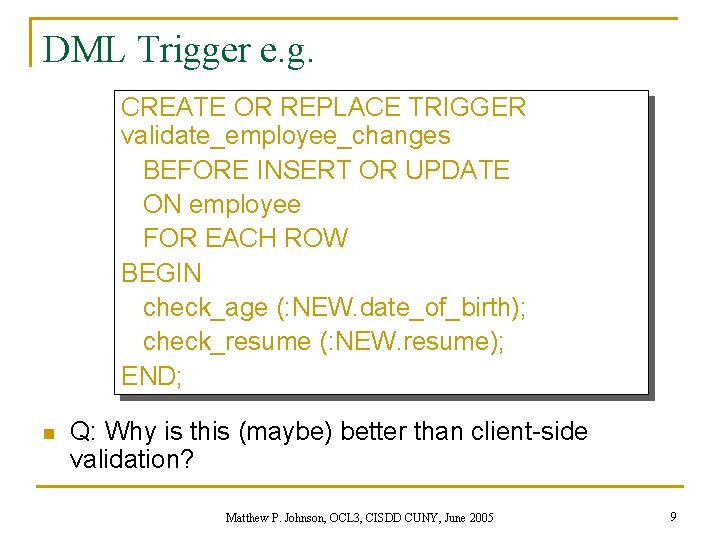 DML Trigger e.g.

CREATE OR REPLACE TRIGGER validate_employee_changes
BEFORE INSERT OR UPDATE
ON employee
FOR EACH ROW
BEGIN
check_age (:NEW.date_of_birth);
check_resume (:NEW.resume);
END;

Q: Why is this (maybe) better than client-side validation?

Matthew P. Johnson, OCL3, CISDD CUNY, June 2005

9